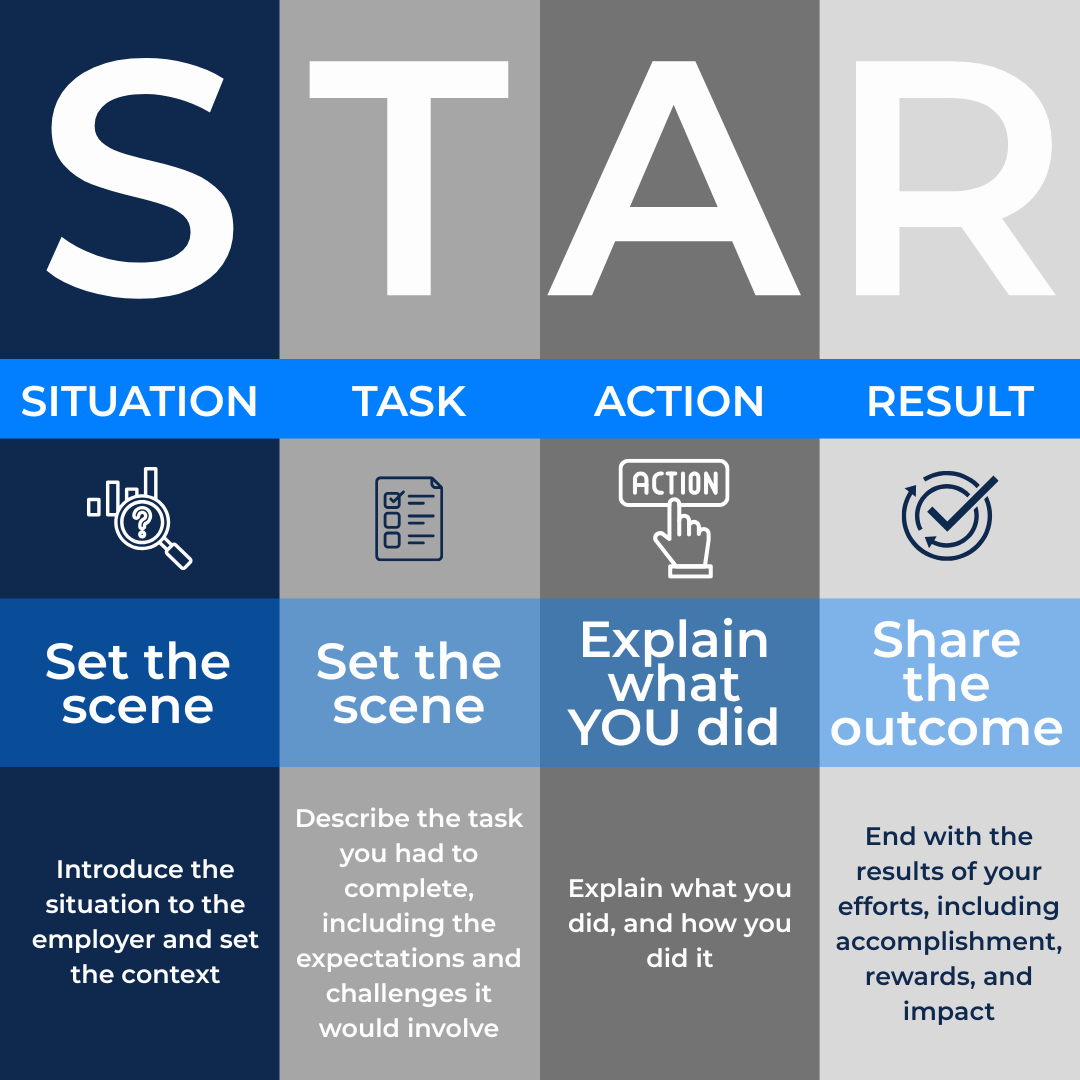 S
SITUATION
Set the scene
Introduce the situation to the employer and set the context

T
TASK
Set the scene
Describe the task you had to complete, including the expectations and challenges it would involve

A
ACTION
ACTION
Explain what YOU did
Explain what you did, and how you did it

R
RESULT
Share the outcome
End with the results of your efforts, including accomplishment, rewards, and impact